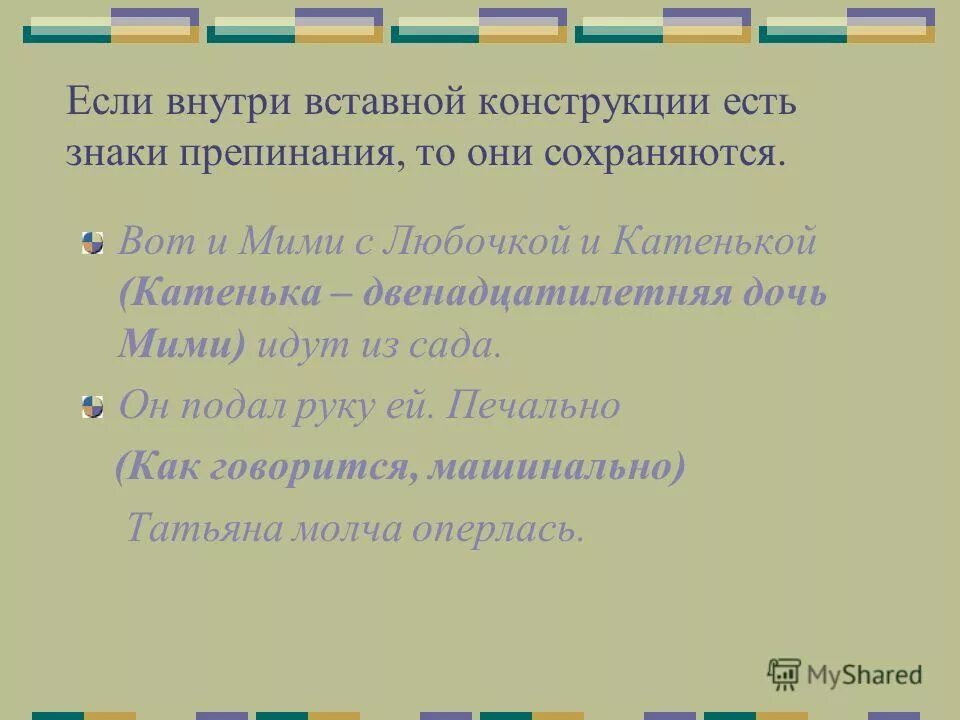 Если внутри вставной конструкции есть знаки препинания, то они сохраняются.

Вот и Мими с Любочкой и Катенькой (Катенька – двенадцатилетняя дочь Мими) идут из сада.

Он подал руку ей. Печально

(Как говорится, машинально)

Татьяна молча оперлась.

MyShared